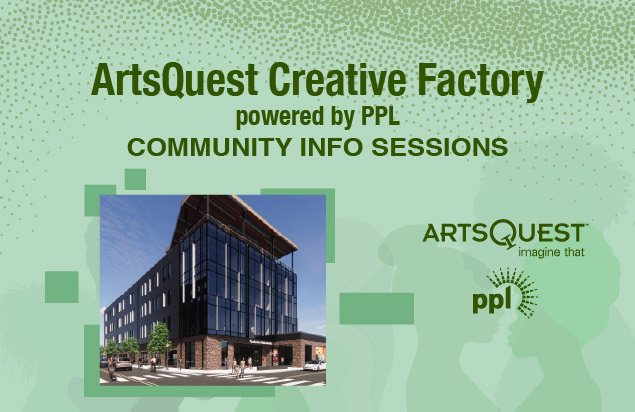 ArtsQuest Creative Factory
powered by PPL
COMMUNITY INFO SESSIONS

ARTSQUEST
imagine that

ppl